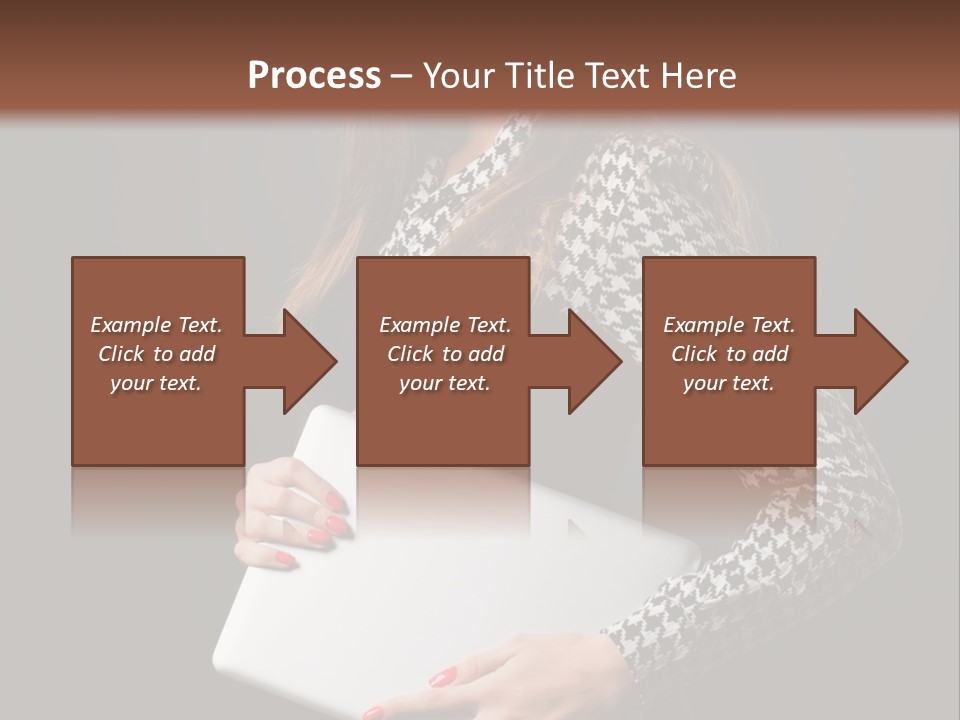 Process – Your Title Text Here

Example Text. Click to add your text.

Example Text. Click to add your text.

Example Text. Click to add your text.